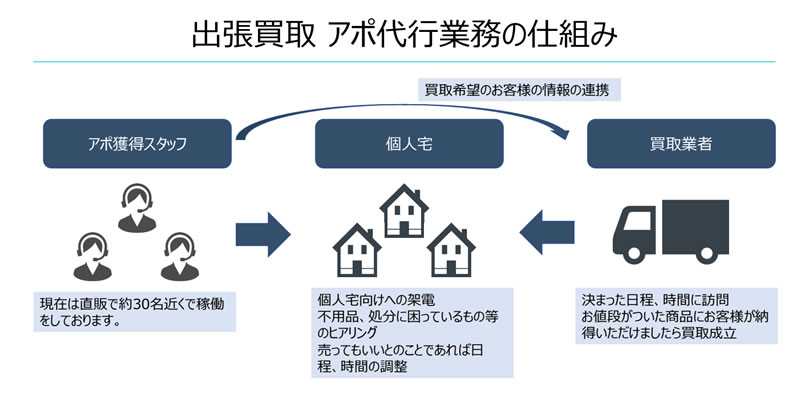 出張買取 アポ代行業務の仕組み

買取希望のお客様の情報の連携

アポ獲得スタッフ

個人宅

買取業者

現在は直販で約30名近くで稼働をしております。

個人宅向けへの架電
不用品、処分に困っているもの等のヒアリング
売ってもいいとのことであれば日程、時間の調整

決まった日程、時間に訪問
お値段がついた商品にお客様が納得いただけましたら買取成立